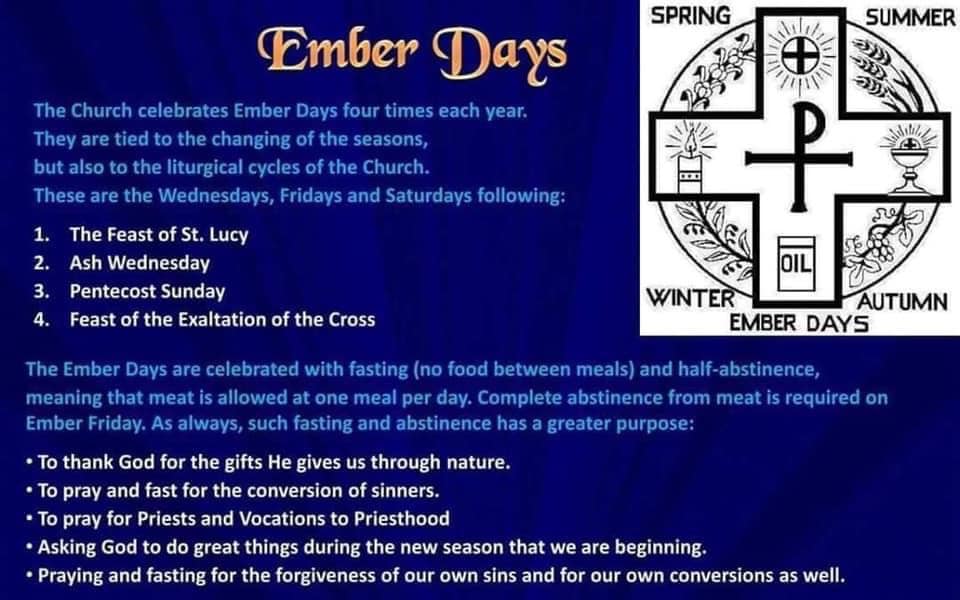 Ember Days

The Church celebrates Ember Days four times each year. They are tied to the changing of the seasons, but also to the liturgical cycles of the Church. These are the Wednesdays, Fridays and Saturdays following:

1. The Feast of St. Lucy
2. Ash Wednesday
3. Pentecost Sunday
4. Feast of the Exaltation of the Cross

SPRING
SUMMER
OIL
WINTER
AUTUMN
EMBER DAYS

The Ember Days are celebrated with fasting (no food between meals) and half-abstinence, meaning that meat is allowed at one meal per day. Complete abstinence from meat is required on Ember Friday. As always, such fasting and abstinence has a greater purpose:

• To thank God for the gifts He gives us through nature.
• To pray and fast for the conversion of sinners.
• To pray for Priests and Vocations to Priesthood
• Asking God to do great things during the new season that we are beginning.
• Praying and fasting for the forgiveness of our own sins and for our own conversions as well.